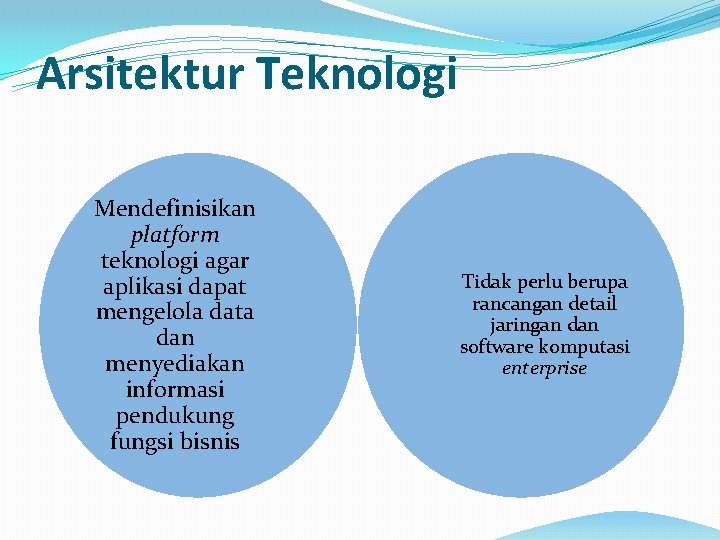 Arsitektur Teknologi

Mendefinisikan platform teknologi agar aplikasi dapat mengelola data dan menyediakan informasi pendukung fungsi bisnis

Tidak perlu berupa rancangan detail jaringan dan software komputasi enterprise